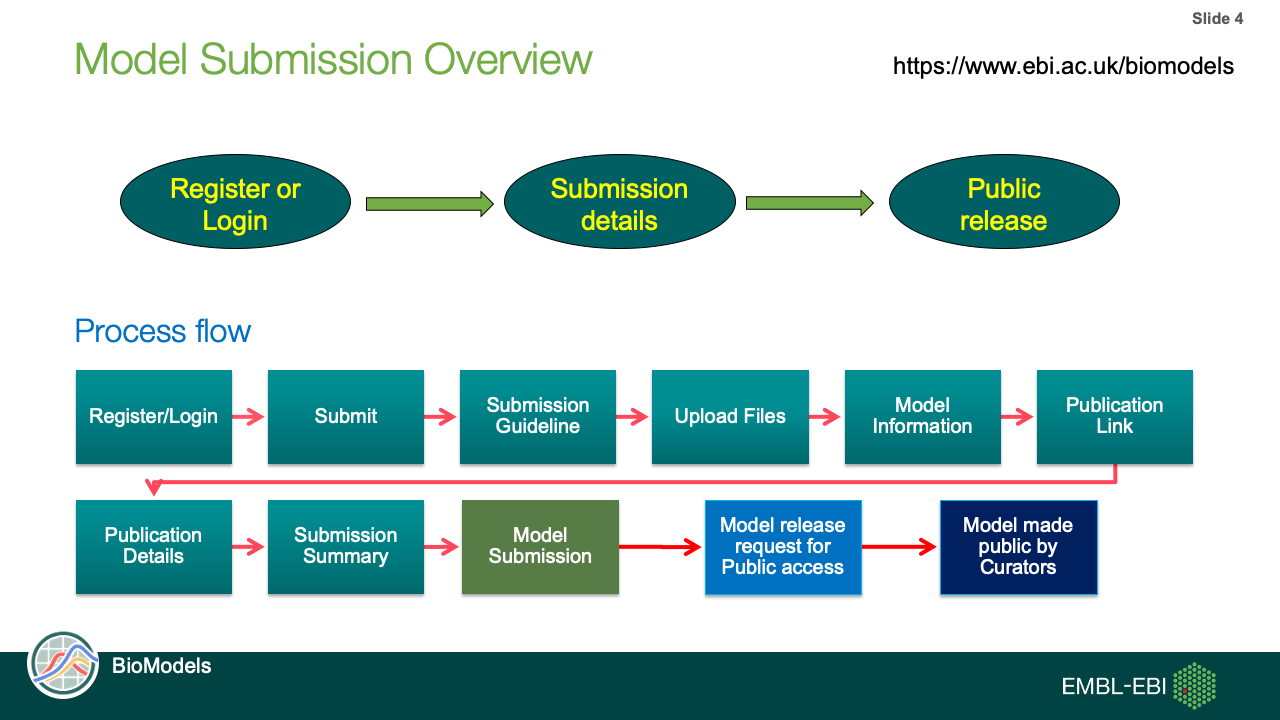 Slide 4

Model Submission Overview

https://www.ebi.ac.uk/biomodels

Register or Login

Submission details

Public release

Process flow

Register/Login

Submit

Submission Guideline

Upload Files

Model Information

Publication Link

Publication Details

Submission Summary

Model Submission

Model release request for Public access

Model made public by Curators

BioModels

EMBL-EBI